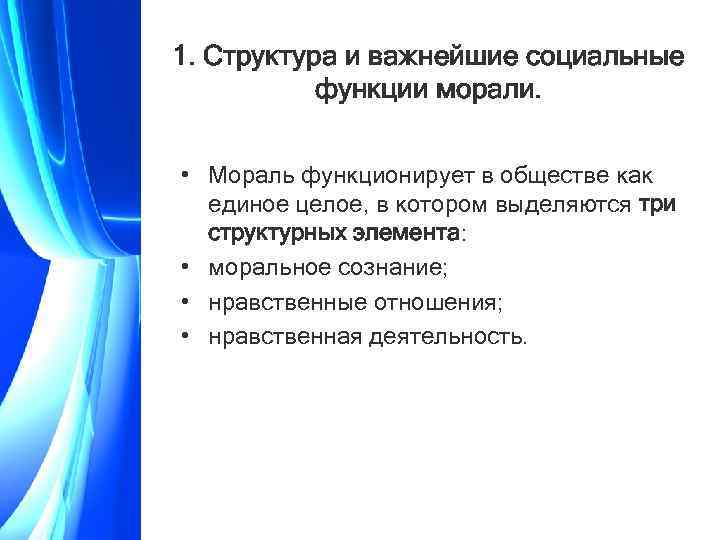 1. Структура и важнейшие социальные функции морали.

• Мораль функционирует в обществе как единое целое, в котором выделяются три структурных элемента:
• моральное сознание;
• нравственные отношения;
• нравственная деятельность.